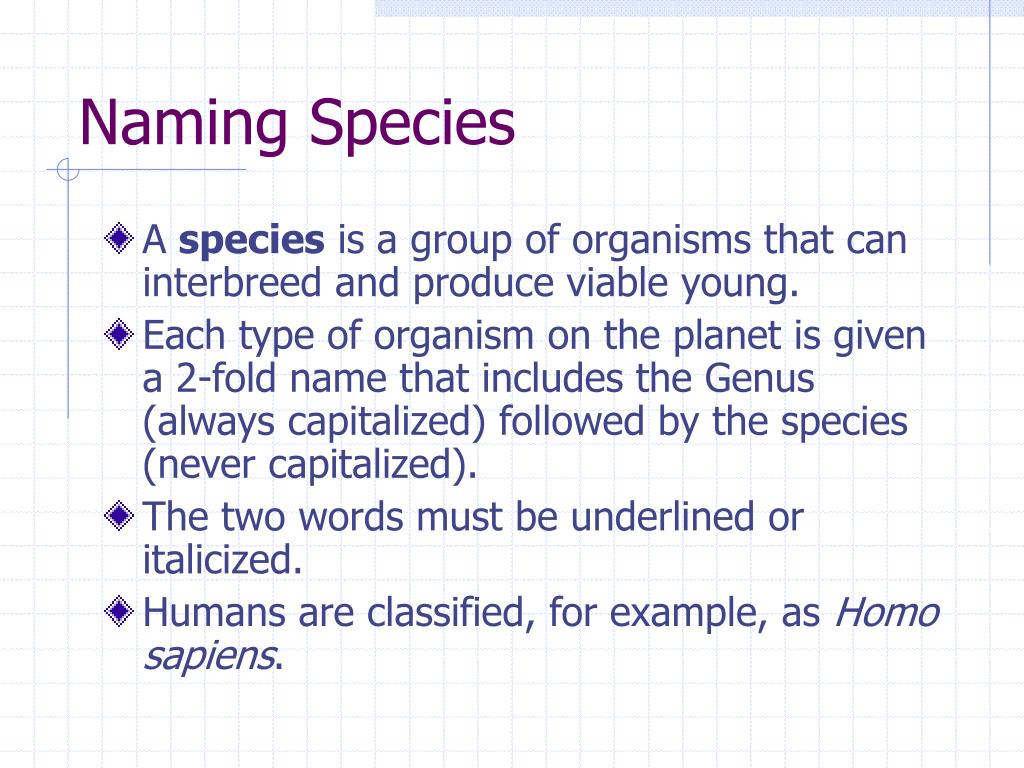 Naming Species

A species is a group of organisms that can interbreed and produce viable young.

Each type of organism on the planet is given a 2-fold name that includes the Genus (always capitalized) followed by the species (never capitalized).

The two words must be underlined or italicized.

Humans are classified, for example, as Homo sapiens.